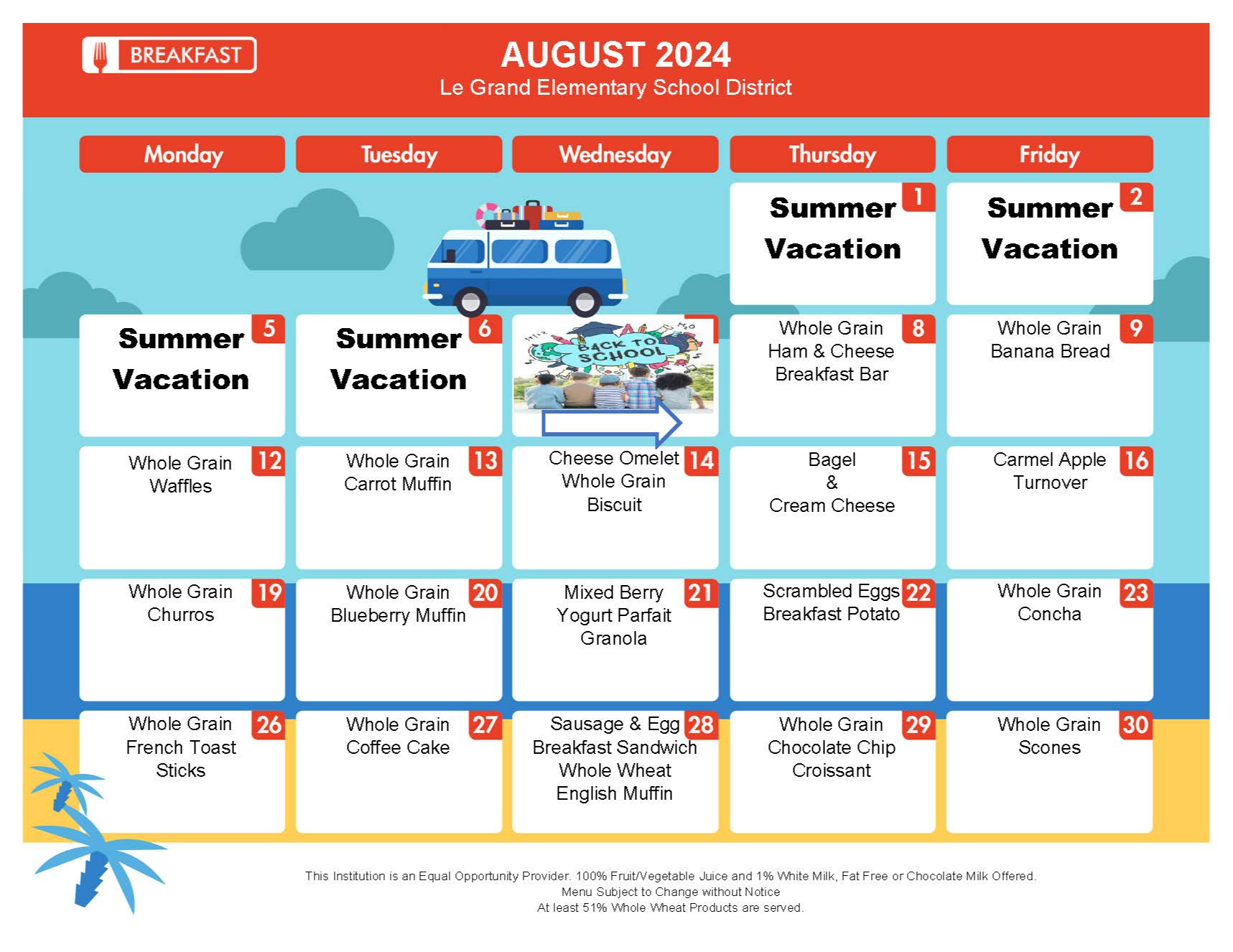 BREAKFAST

AUGUST 2024
Le Grand Elementary School District

| Monday | Tuesday | Wednesday | Thursday | Friday |
|---|---|---|---|---|
| | | | 1 Summer Vacation | 2 Summer Vacation |
| 5 Summer Vacation | 6 Summer Vacation | BACK TO SCHOOL | 8 Whole Grain Ham & Cheese Breakfast Bar | 9 Whole Grain Banana Bread |
| 12 Whole Grain Waffles | 13 Whole Grain Carrot Muffin | 14 Cheese Omelet Whole Grain Biscuit | 15 Bagel & Cream Cheese | 16 Carmel Apple Turnover |
| 19 Whole Grain Churros | 20 Whole Grain Blueberry Muffin | 21 Mixed Berry Yogurt Parfait Granola | 22 Scrambled Eggs Breakfast Potato | 23 Whole Grain Concha |
| 26 Whole Grain French Toast Sticks | 27 Whole Grain Coffee Cake | 28 Sausage & Egg Breakfast Sandwich Whole Wheat English Muffin | 29 Whole Grain Chocolate Chip Croissant | 30 Whole Grain Scones |

This Institution is an Equal Opportunity Provider. 100% Fruit/Vegetable Juice and 1% White Milk, Fat Free or Chocolate Milk Offered.
Menu Subject to Change without Notice
At least 51% Whole Wheat Products are served.